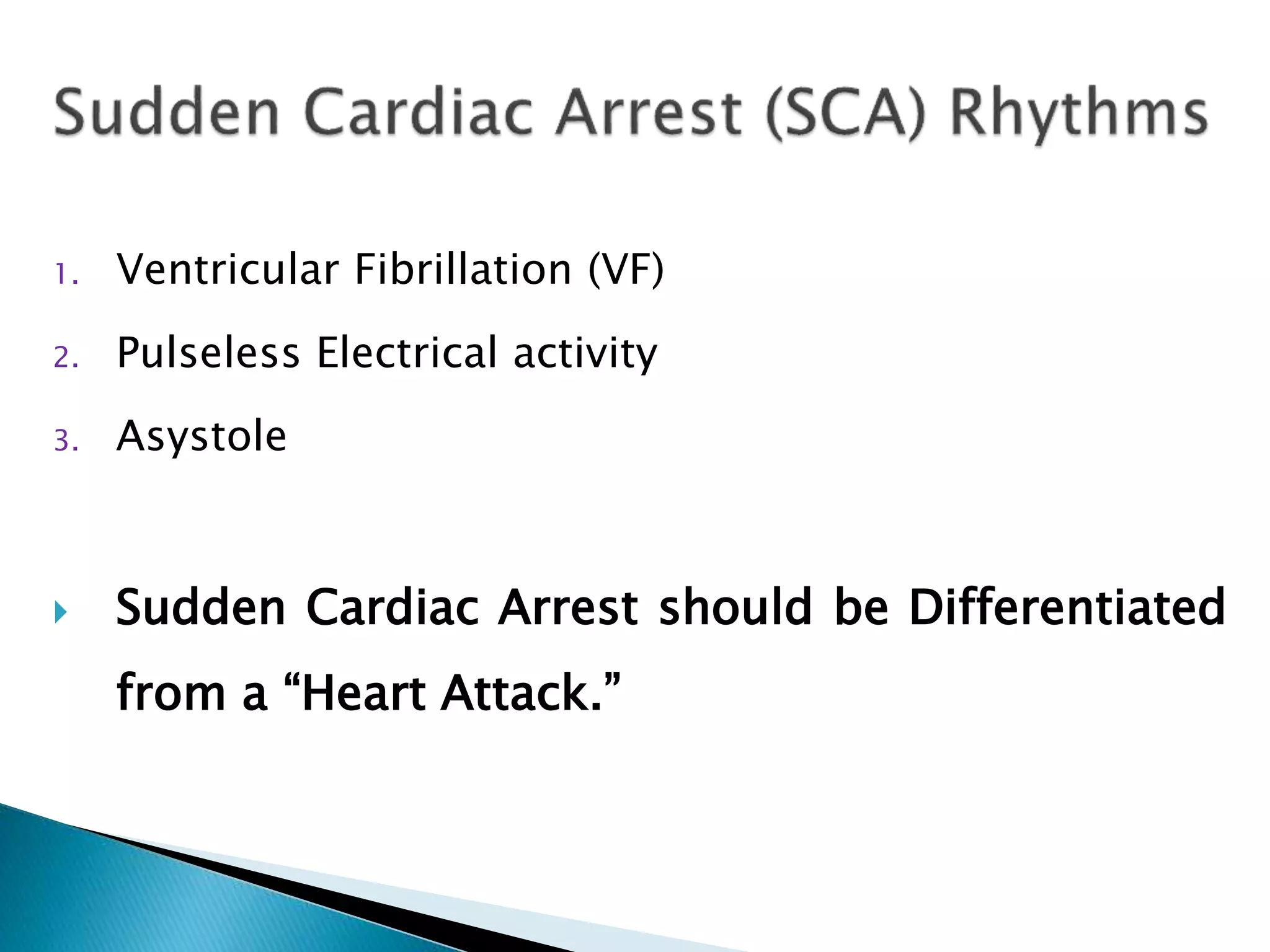 Sudden Cardiac Arrest (SCA) Rhythms

1. Ventricular Fibrillation (VF)
2. Pulseless Electrical activity
3. Asystole

Sudden Cardiac Arrest should be Differentiated from a “Heart Attack.”